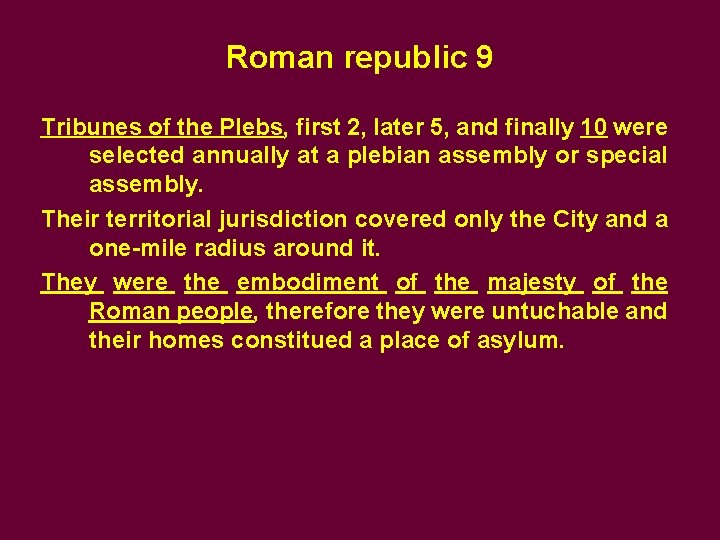 Roman republic 9

Tribunes of the Plebs, first 2, later 5, and finally 10 were selected annually at a plebian assembly or special assembly.

Their territorial jurisdiction covered only the City and a one-mile radius around it.

They were the embodiment of the majesty of the Roman people, therefore they were untuchable and their homes constitued a place of asylum.